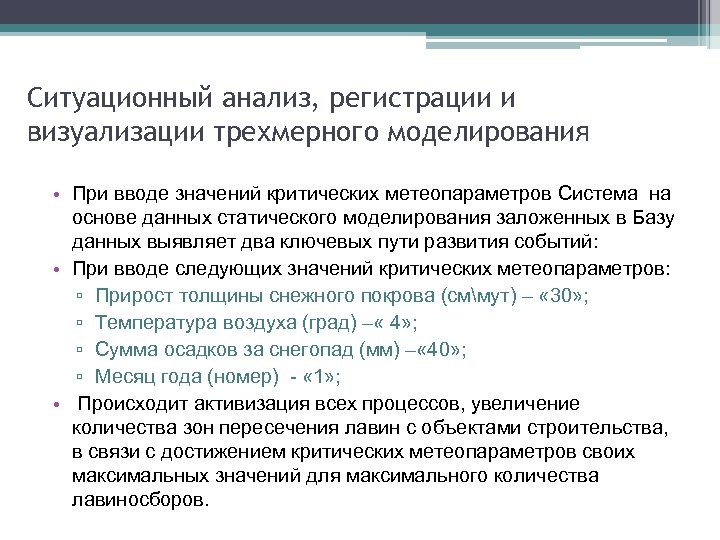 Ситуационный анализ, регистрации и визуализации трехмерного моделирования

• При вводе значений критических метеопараметров Система на основе данных статического моделирования заложенных в Базу данных выявляет два ключевых пути развития событий:
• При вводе следующих значений критических метеопараметров:
▫ Прирост толщины снежного покрова (см\мут) – «30»;
▫ Температура воздуха (град) –« 4»;
▫ Сумма осадков за снегопад (мм) –«40»;
▫ Месяц года (номер) - «1»;
• Происходит активизация всех процессов, увеличение количества зон пересечения лавин с объектами строительства, в связи с достижением критических метеопараметров своих максимальных значений для максимального количества лавиносборов.